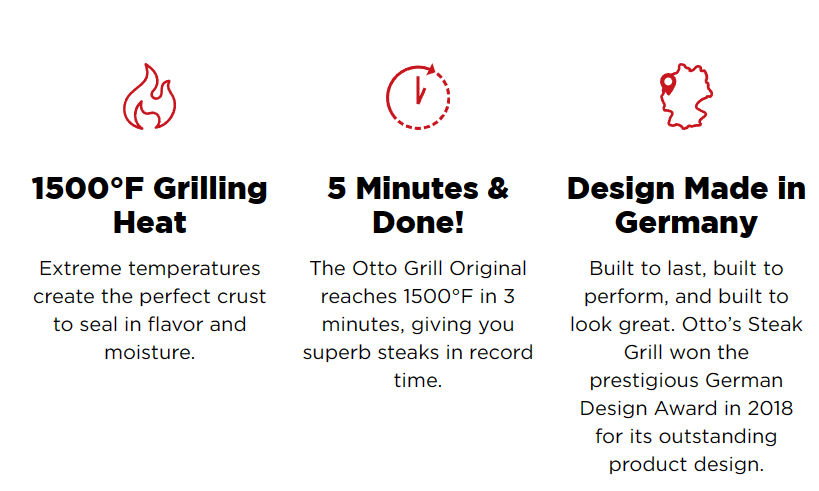 1500°F Grilling Heat

Extreme temperatures create the perfect crust to seal in flavor and moisture.

5 Minutes & Done!

The Otto Grill Original reaches 1500°F in 3 minutes, giving you superb steaks in record time.

Design Made in Germany

Built to last, built to perform, and built to look great. Otto's Steak Grill won the prestigious German Design Award in 2018 for its outstanding product design.